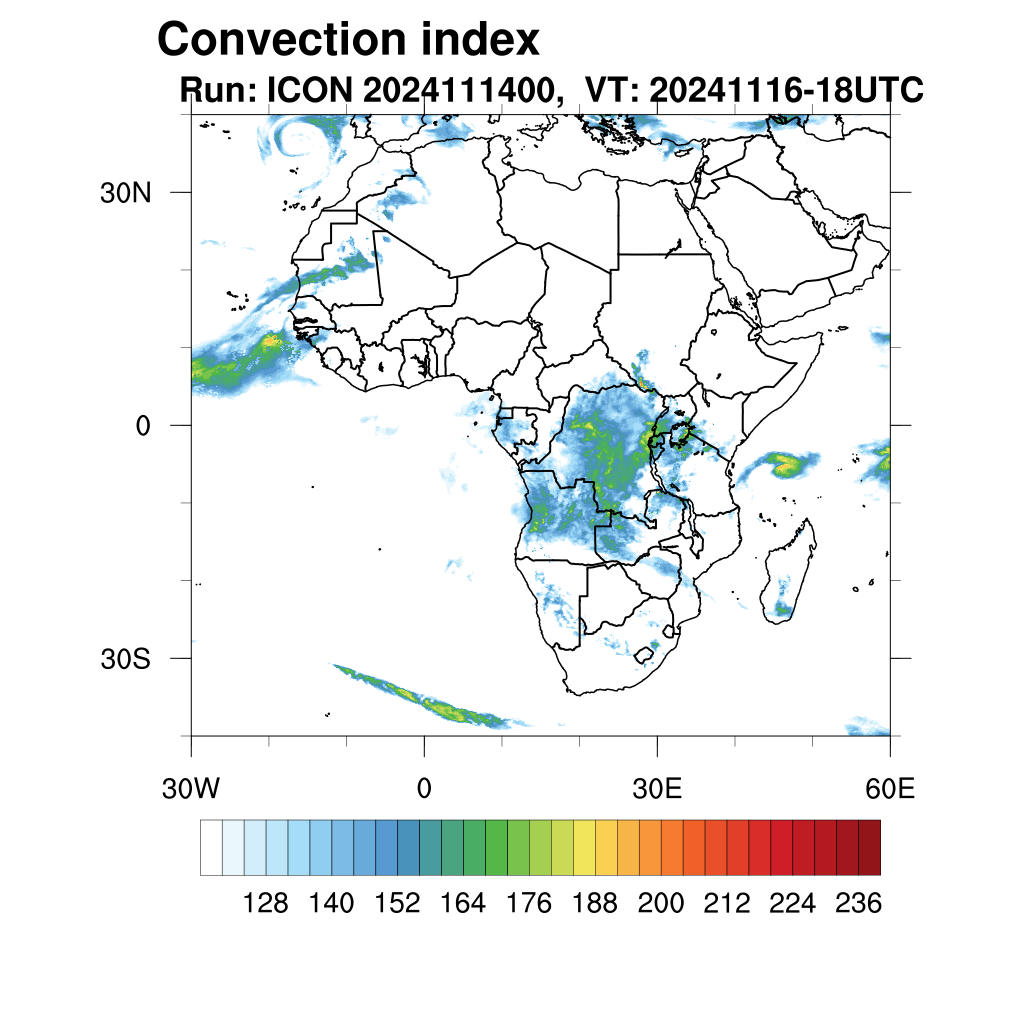 Convection index
Run: ICON 2024111400, VT: 20241116-18UTC

30N
0
30S

30W
0
30E
60E

128
140
152
164
176
188
200
212
224
236